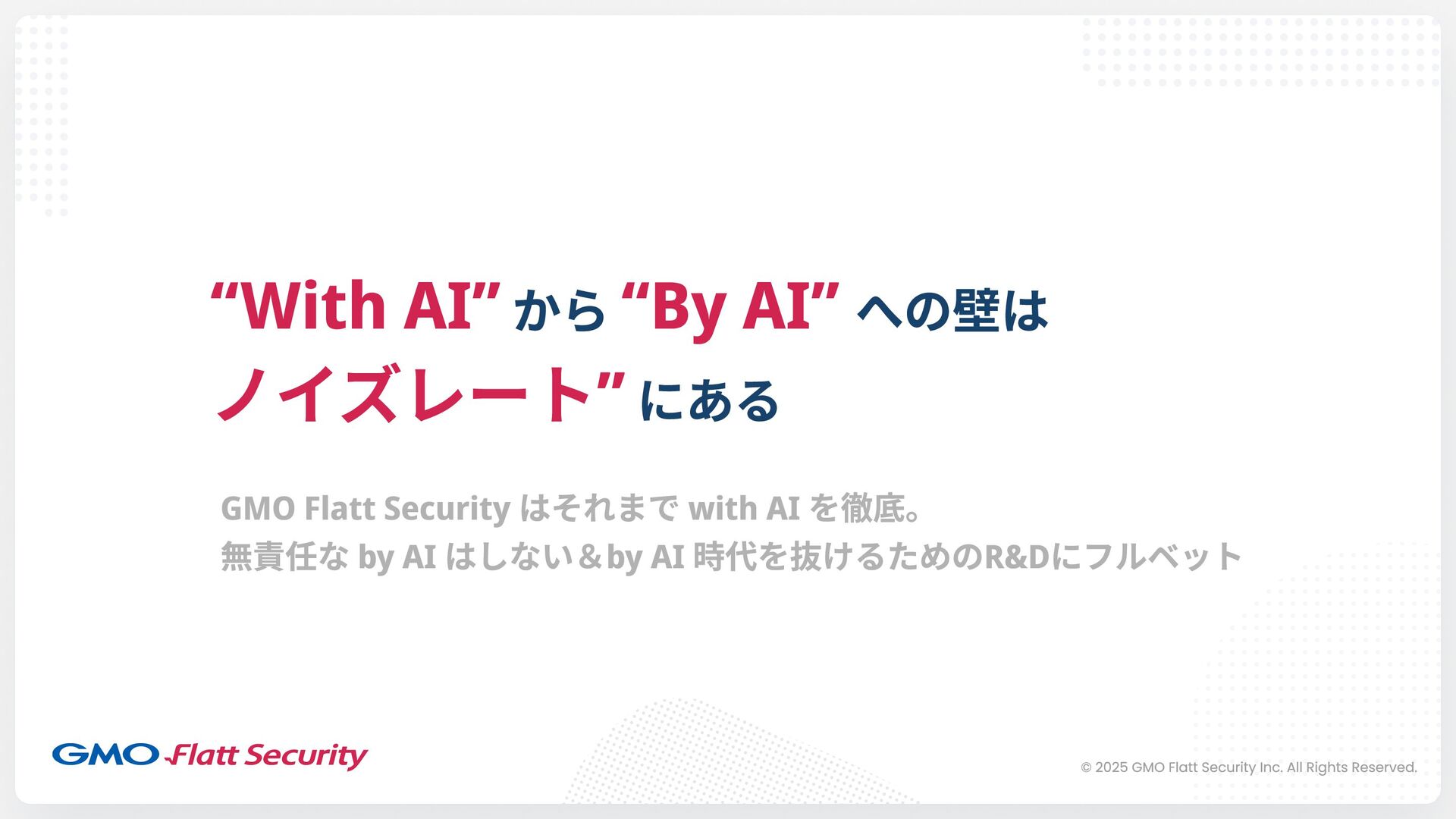 “With AI” から “By AI” への壁は
ノイズレート” にある

GMO Flatt Security はそれまで with AI を徹底。
無責任な by AI はしない＆by AI 時代を抜けるためのR&Dにフルベット

GMO Flatt Security

© 2025 GMO Flatt Security Inc. All Rights Reserved.